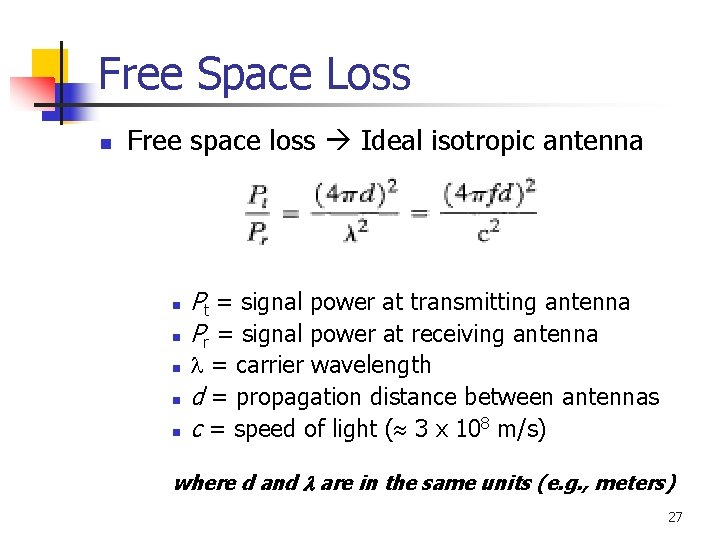 Free Space Loss

- Free space loss → Ideal isotropic antenna

$\frac{P_t}{P_r} = \frac{(4\pi d)^2}{\lambda^2} = \frac{(4\pi f d)^2}{c^2}$

- $P_t$ = signal power at transmitting antenna
- $P_r$ = signal power at receiving antenna
- $\lambda$ = carrier wavelength
- $d$ = propagation distance between antennas
- $c$ = speed of light ($\approx 3 \times 10^8$ m/s)

where d and $\lambda$ are in the same units (e.g., meters)

27